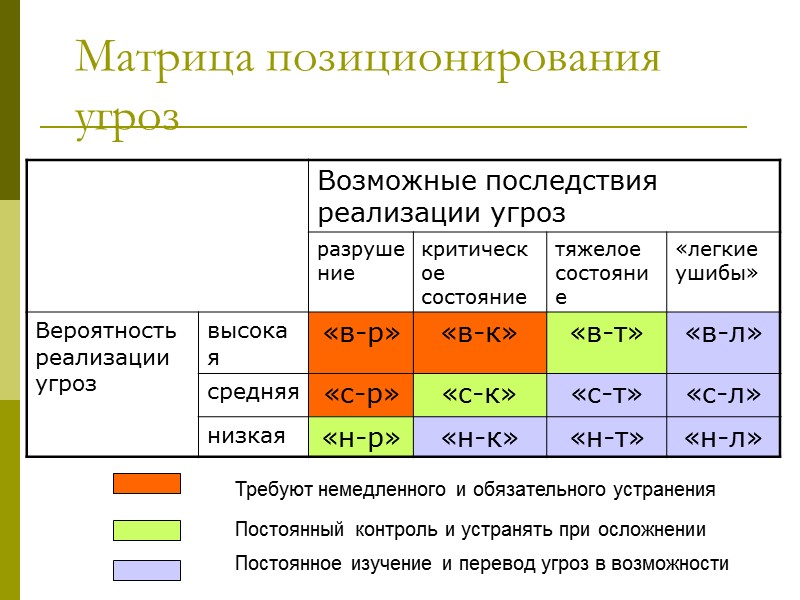 Матрица позиционирования угроз

| | | Возможные последствия реализации угроз | | | |
|---|---|---|---|---|---|
| | | разрушение | критическое состояние | тяжелое состояние | «легкие ушибы» |
| Вероятность реализации угроз | высокая | «в-р» | «в-к» | «в-т» | «в-л» |
| | средняя | «с-р» | «с-к» | «с-т» | «с-л» |
| | низкая | «н-р» | «н-к» | «н-т» | «н-л» |

Требуют немедленного и обязательного устранения

Постоянный контроль и устранять при осложнении

Постоянное изучение и перевод угроз в возможности